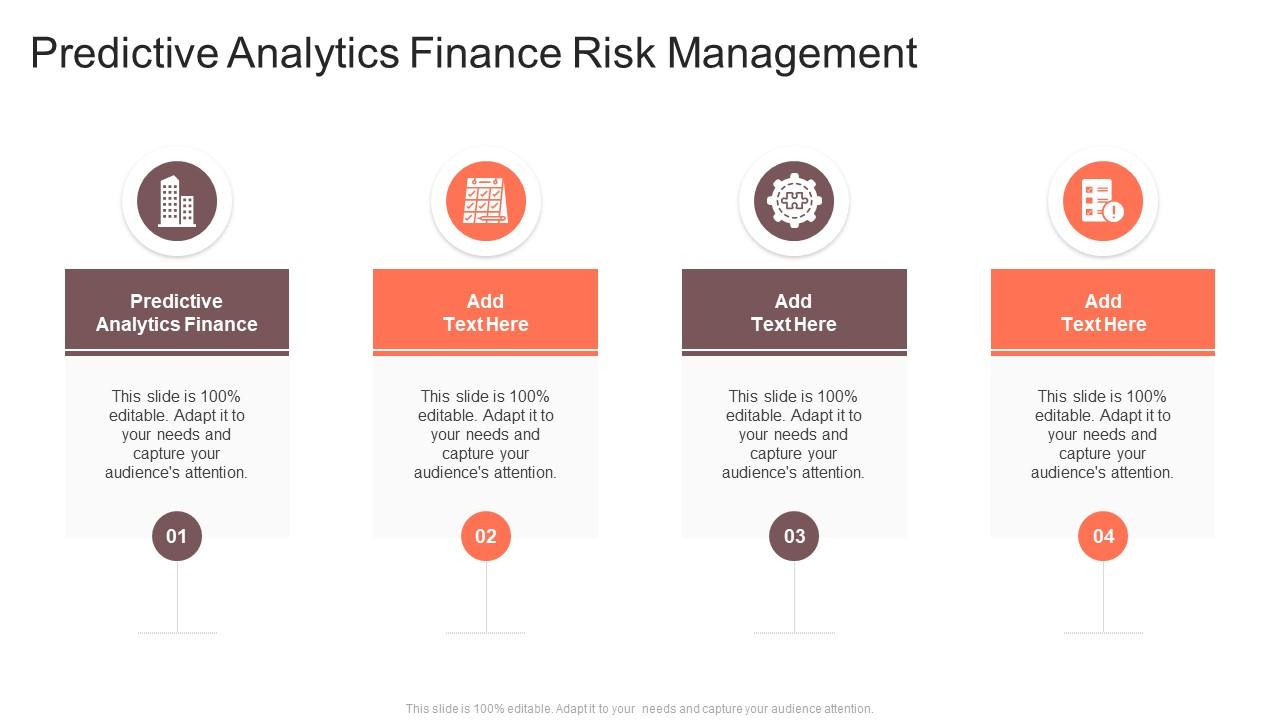 Predictive Analytics Finance Risk Management

Predictive Analytics Finance

This slide is 100% editable. Adapt it to your needs and capture your audience's attention.

01

Add Text Here

This slide is 100% editable. Adapt it to your needs and capture your audience's attention.

02

Add Text Here

This slide is 100% editable. Adapt it to your needs and capture your audience's attention.

03

Add Text Here

This slide is 100% editable. Adapt it to your needs and capture your audience's attention.

04

This slide is 100% editable. Adapt it to your needs and capture your audience attention.